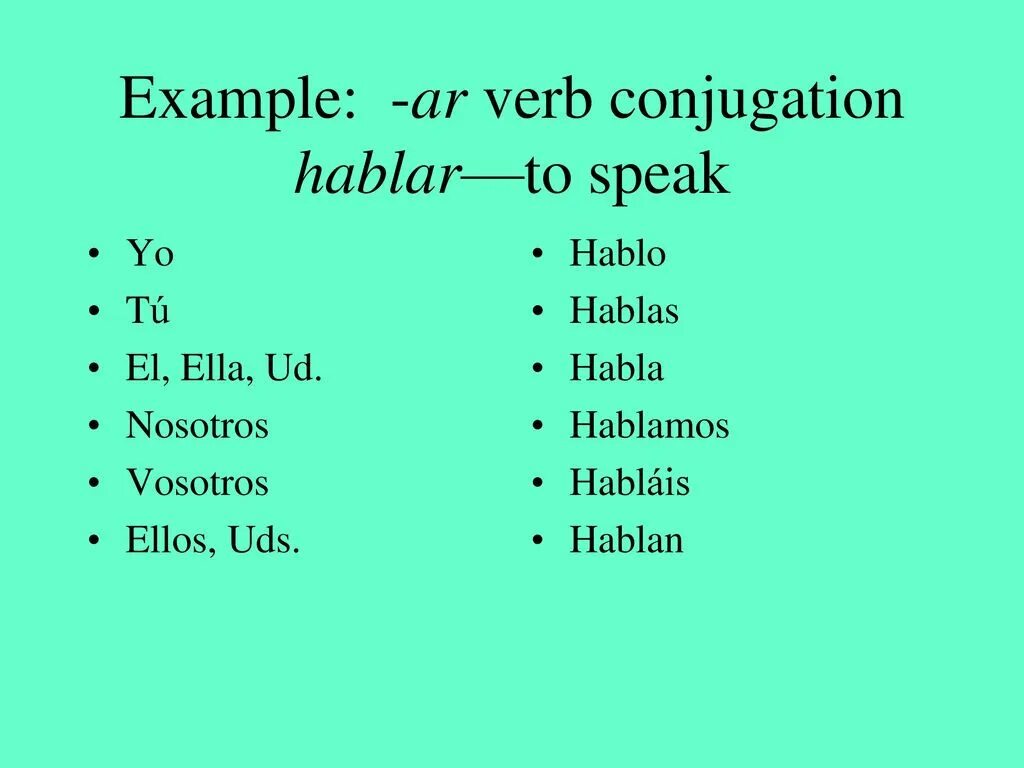 Example: -ar verb conjugation
hablar—to speak

• Yo
• Tú
• El, Ella, Ud.
• Nosotros
• Vosotros
• Ellos, Uds.

• Hablo
• Hablas
• Habla
• Hablamos
• Habláis
• Hablan